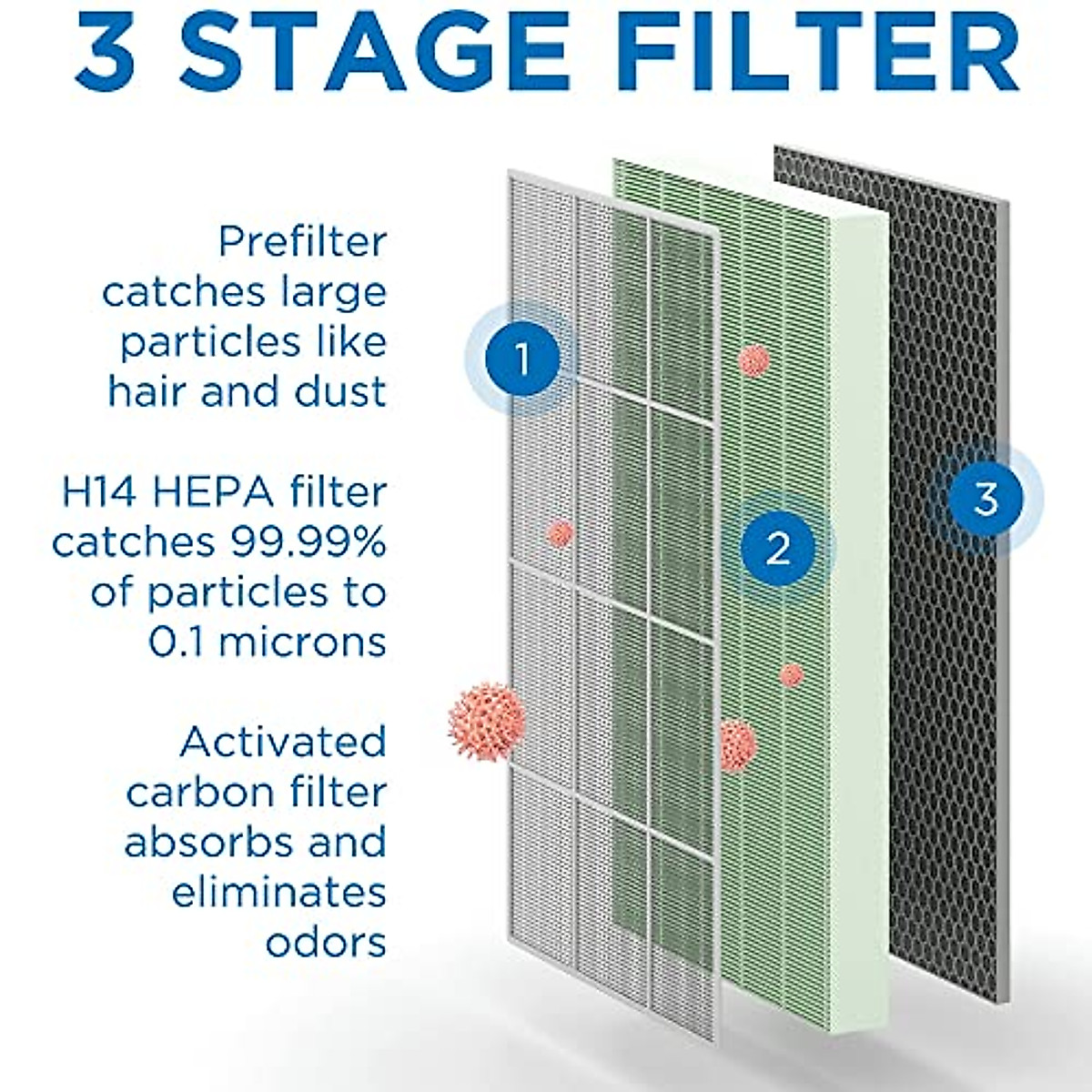 3 STAGE FILTER

Prefilter catches large particles like hair and dust

H14 HEPA filter catches 99.99% of particles to 0.1 microns

Activated carbon filter absorbs and eliminates odors

1

2

3